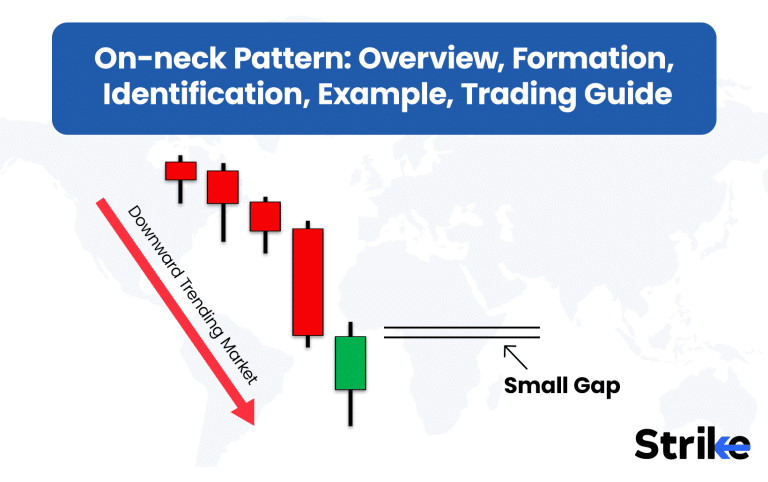 On-neck Pattern: Overview, Formation, Identification, Example, Trading Guide

Downward Trending Market

Small Gap

Strike